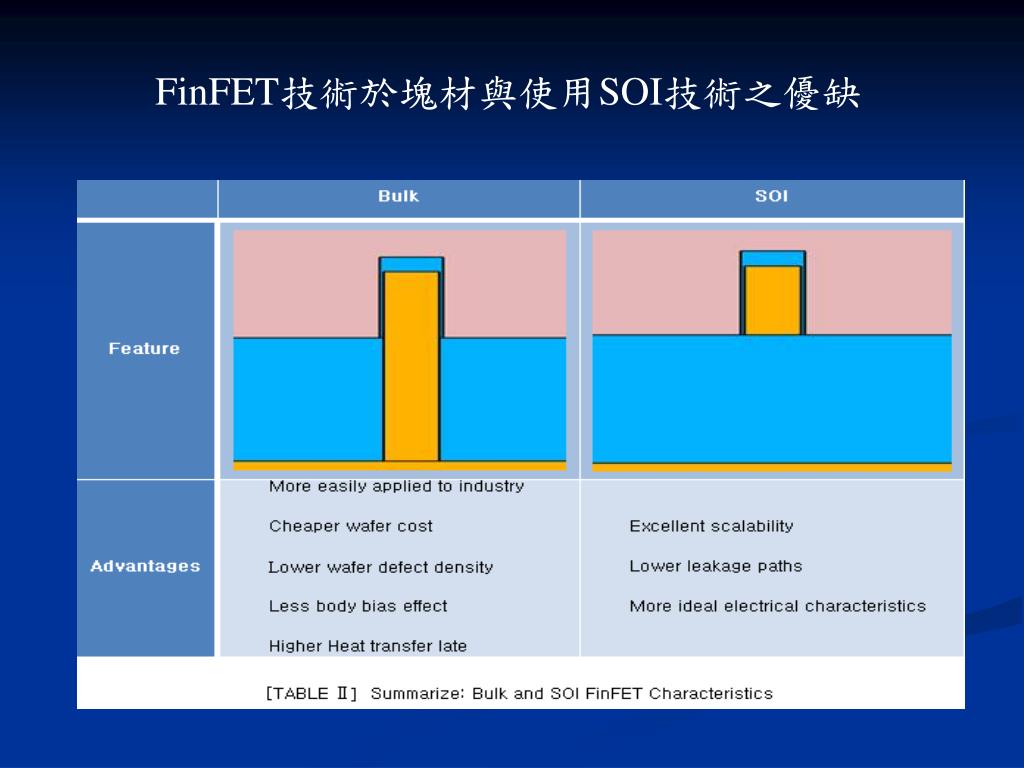 FinFET技術於塊材與使用SOI技術之優缺

|  | Bulk | SOI |
|---|---|---|
| Feature |  |  |
| Advantages | More easily applied to industry<br>Cheaper wafer cost<br>Lower wafer defect density<br>Less body bias effect<br>Higher Heat transfer late | Excellent scalability<br>Lower leakage paths<br>More ideal electrical characteristics |

[TABLE Ⅱ] Summarize: Bulk and SOI FinFET Characteristics